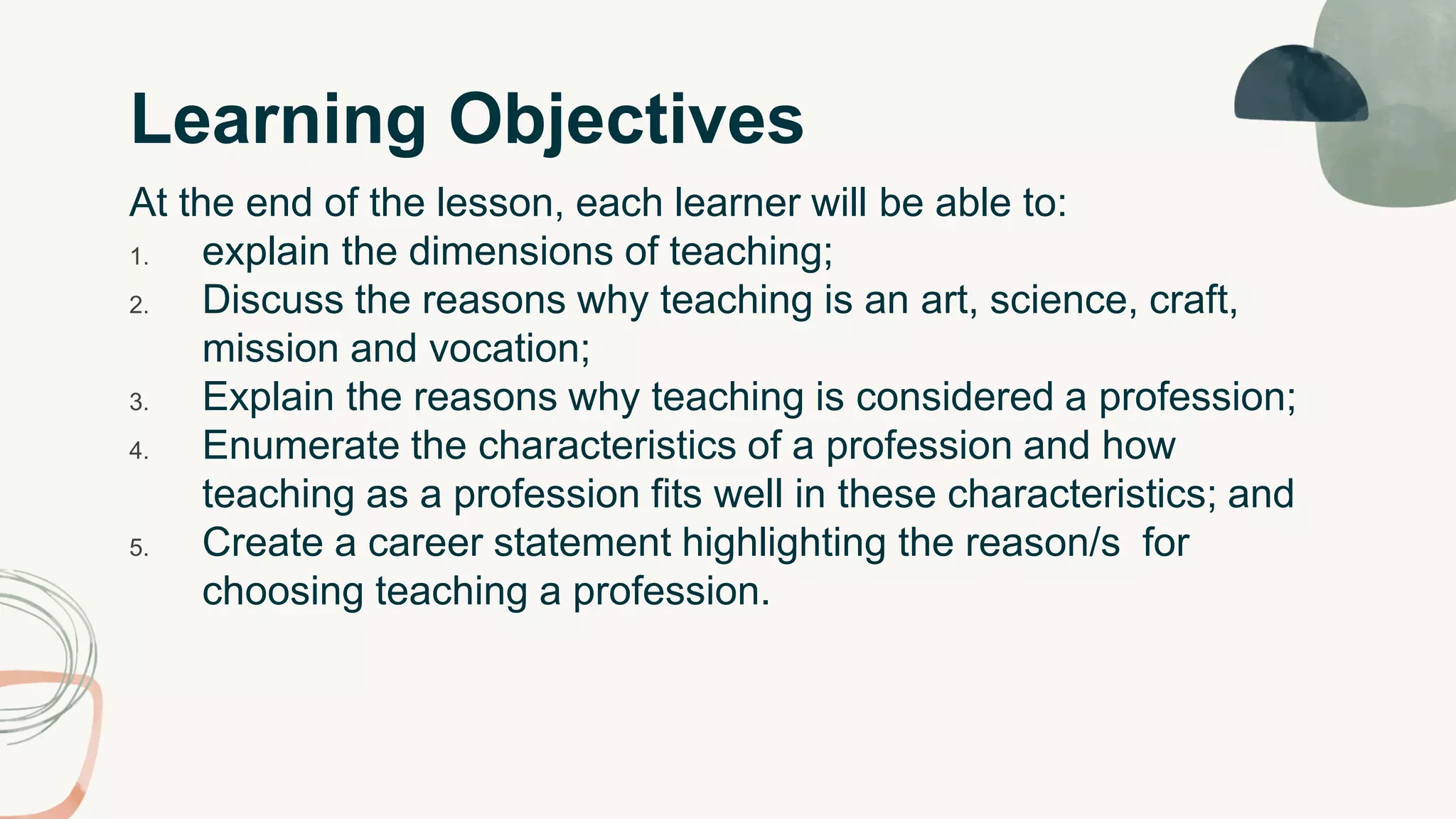 Learning Objectives

At the end of the lesson, each learner will be able to:
1. explain the dimensions of teaching;
2. Discuss the reasons why teaching is an art, science, craft, mission and vocation;
3. Explain the reasons why teaching is considered a profession;
4. Enumerate the characteristics of a profession and how teaching as a profession fits well in these characteristics; and
5. Create a career statement highlighting the reason/s for choosing teaching a profession.